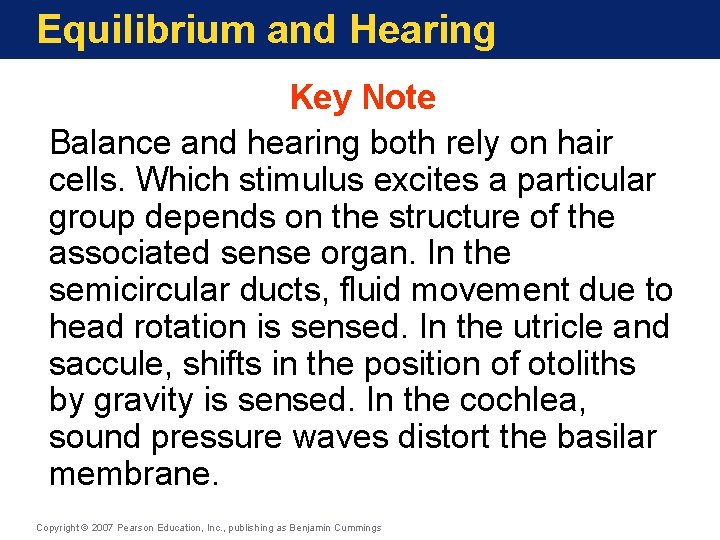 Equilibrium and Hearing

Key Note

Balance and hearing both rely on hair cells. Which stimulus excites a particular group depends on the structure of the associated sense organ. In the semicircular ducts, fluid movement due to head rotation is sensed. In the utricle and saccule, shifts in the position of otoliths by gravity is sensed. In the cochlea, sound pressure waves distort the basilar membrane.

Copyright © 2007 Pearson Education, Inc., publishing as Benjamin Cummings